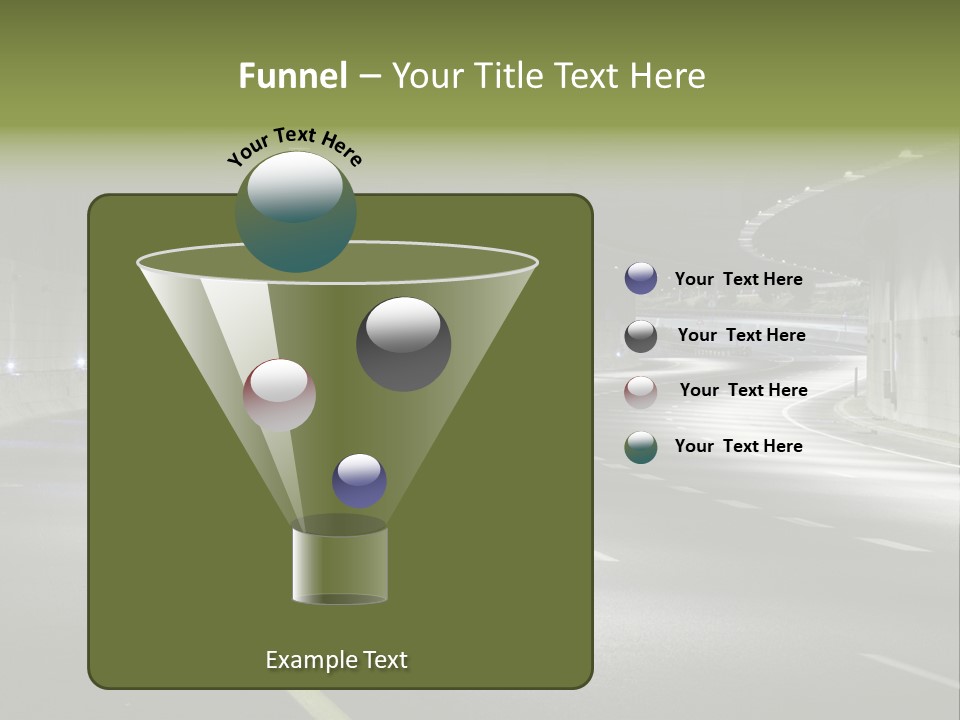 Funnel – Your Title Text Here

Your Text Here

Example Text

Your Text Here

Your Text Here

Your Text Here

Your Text Here